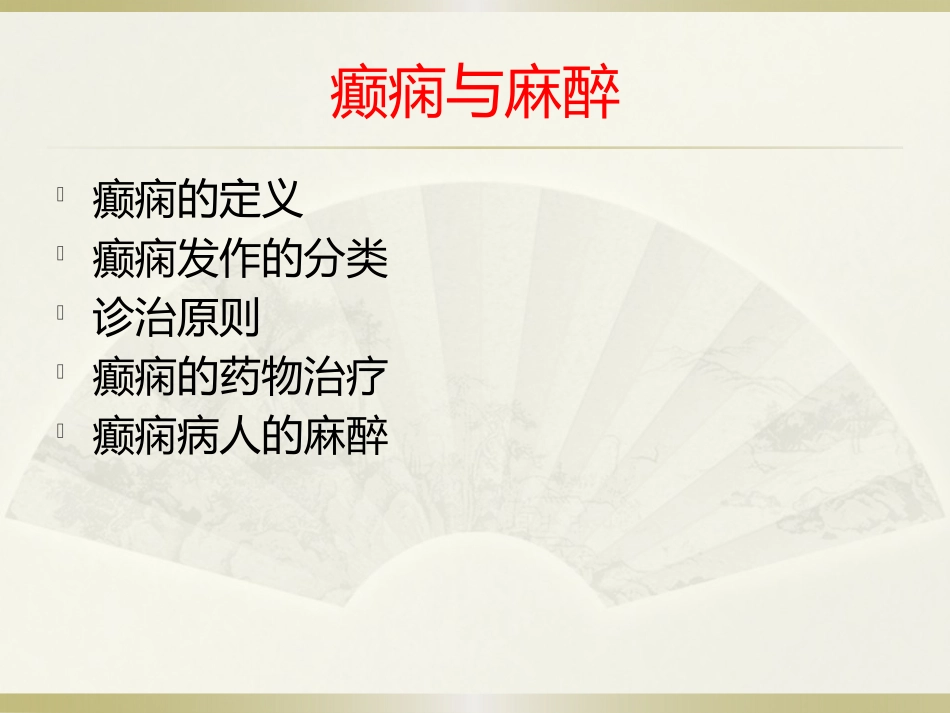 癫痫与麻醉

癫痫的定义
癫痫发作的分类
诊治原则
癫痫的药物治疗
癫痫病人的麻醉